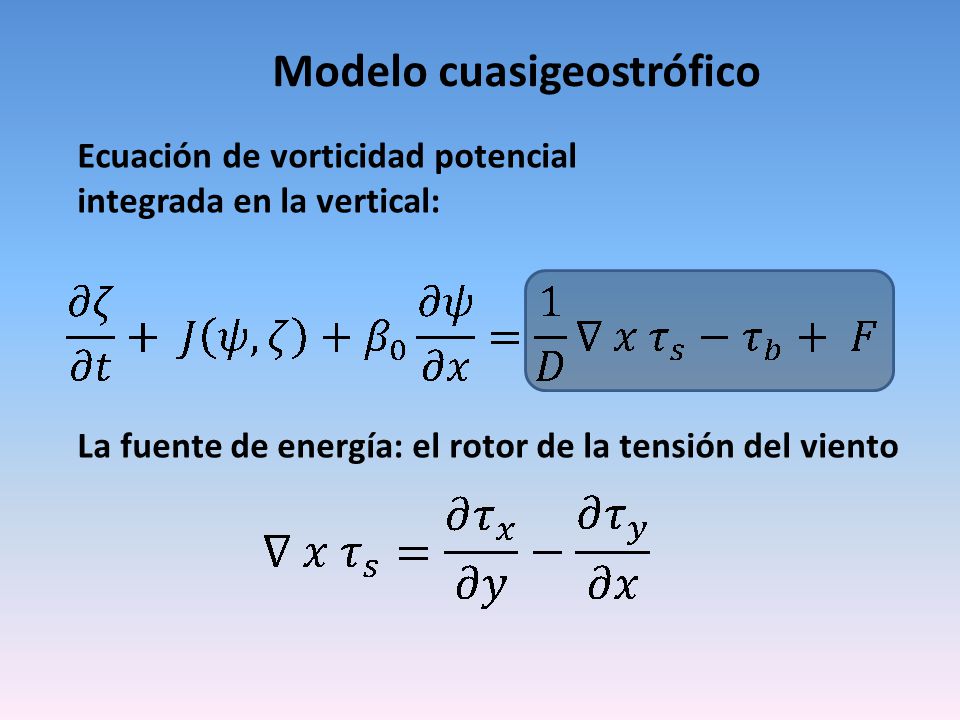 Modelo cuasigeostrófico

Ecuación de vorticidad potencial integrada en la vertical:

$\frac{\partial \zeta}{\partial t} + J(\psi, \zeta) + \beta_0 \frac{\partial \psi}{\partial x} = \frac{1}{D} \nabla \, x \, \tau_s - \tau_b + F$

La fuente de energía: el rotor de la tensión del viento

$\nabla \, x \, \tau_s = \frac{\partial \tau_x}{\partial y} - \frac{\partial \tau_y}{\partial x}$